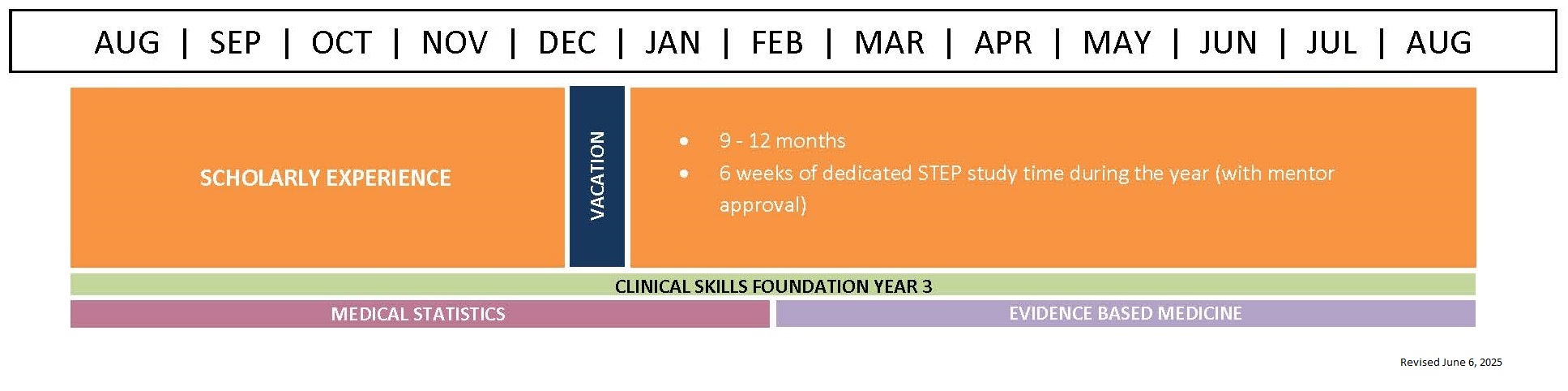 AUG | SEP | OCT | NOV | DEC | JAN | FEB | MAR | APR | MAY | JUN | JUL | AUG

SCHOLARLY EXPERIENCE

VACATION

• 9 - 12 months
• 6 weeks of dedicated STEP study time during the year (with mentor approval)

CLINICAL SKILLS FOUNDATION YEAR 3

MEDICAL STATISTICS

EVIDENCE BASED MEDICINE

Revised June 6, 2025